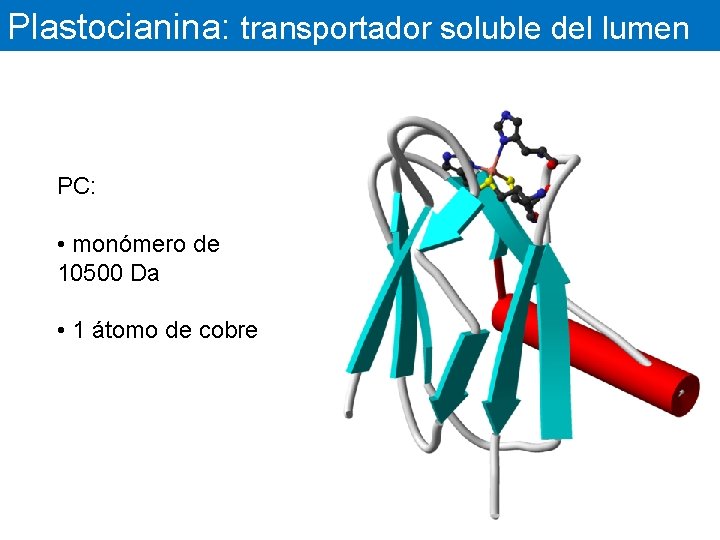 Plastocianina: transportador soluble del lumen

PC:

• monómero de 10500 Da

• 1 átomo de cobre